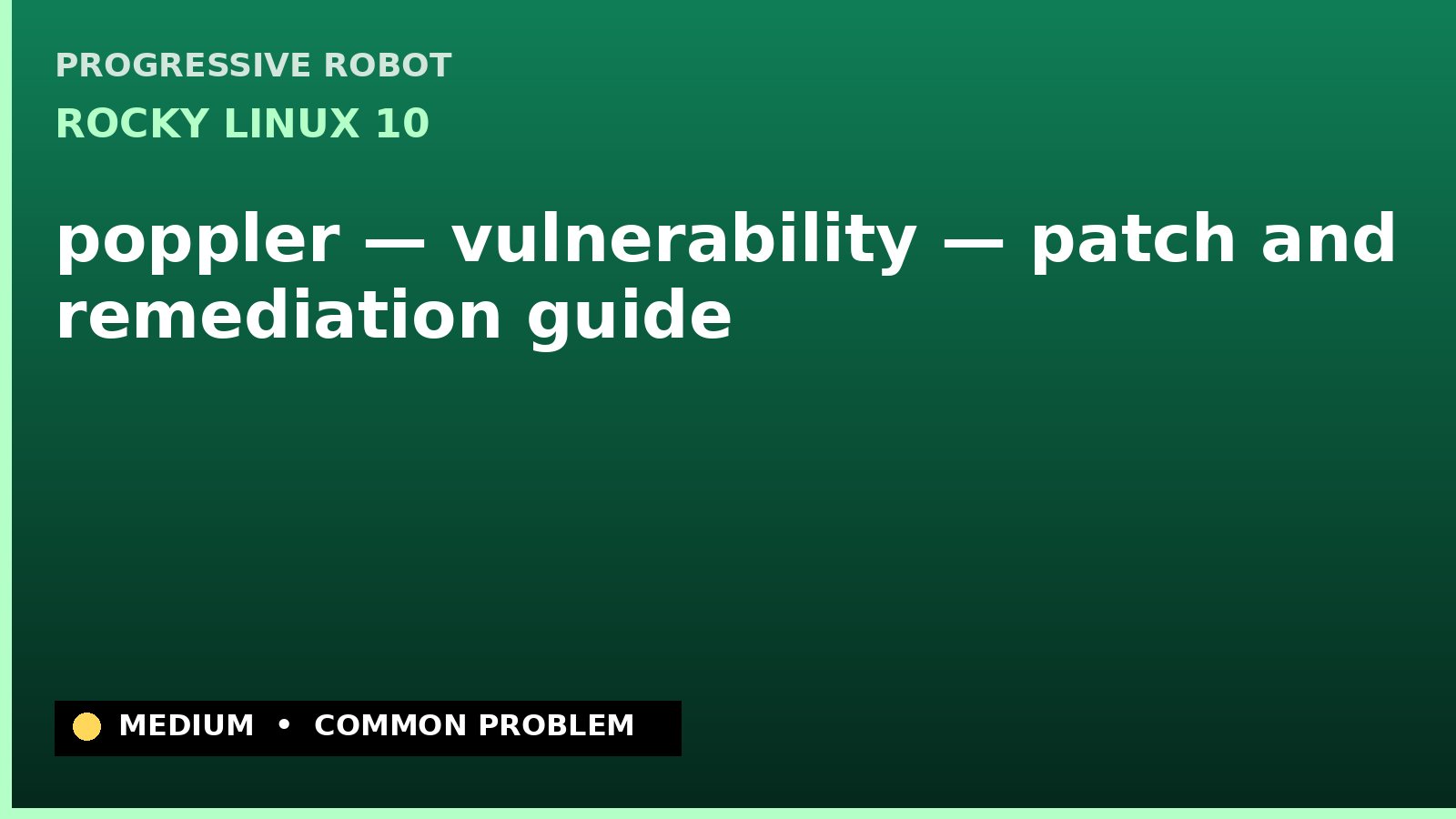 PROGRESSIVE ROBOT
ROCKY LINUX 10

poppler — vulnerability — patch and remediation guide

MEDIUM • COMMON PROBLEM